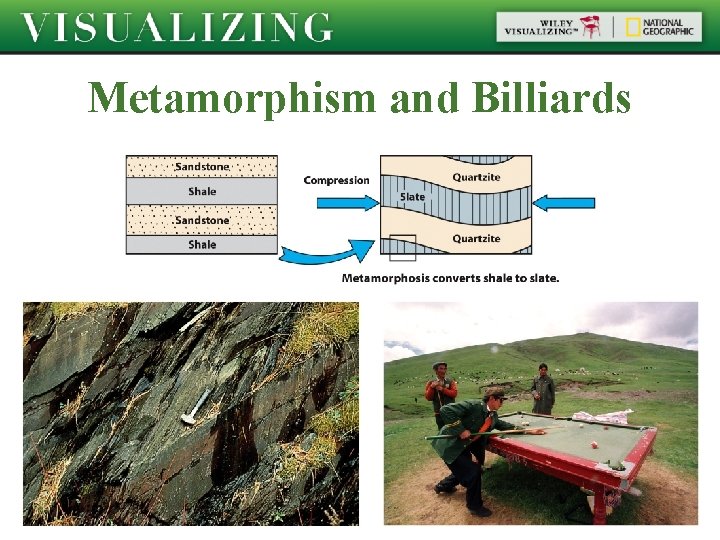 VISUALIZING

WILEY VISUALIZING™ | NATIONAL GEOGRAPHIC

Metamorphism and Billiards

Sandstone
Shale
Sandstone
Shale

Compression

Quartzite
Slate
Quartzite

Metamorphosis converts shale to slate.